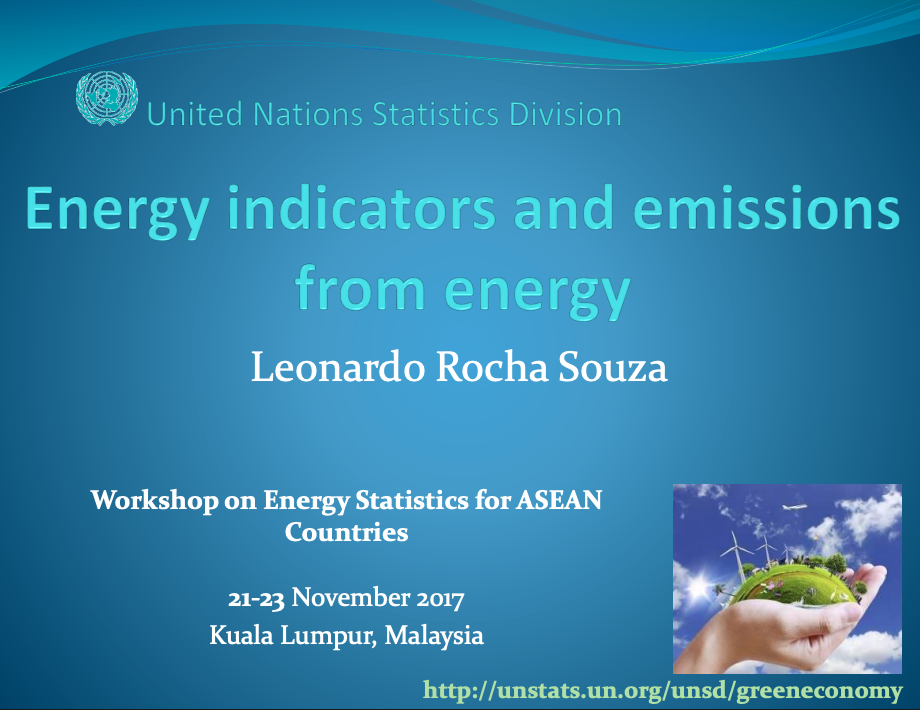 United Nations Statistics Division

Energy indicators and emissions from energy

Leonardo Rocha Souza

Workshop on Energy Statistics for ASEAN Countries

21-23 November 2017
Kuala Lumpur, Malaysia

http://unstats.un.org/unsd/greeneconomy